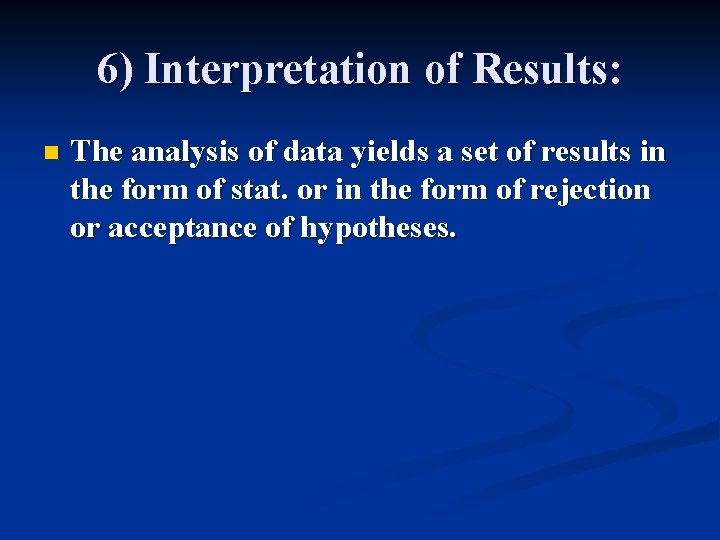 6) Interpretation of Results:

The analysis of data yields a set of results in the form of stat. or in the form of rejection or acceptance of hypotheses.